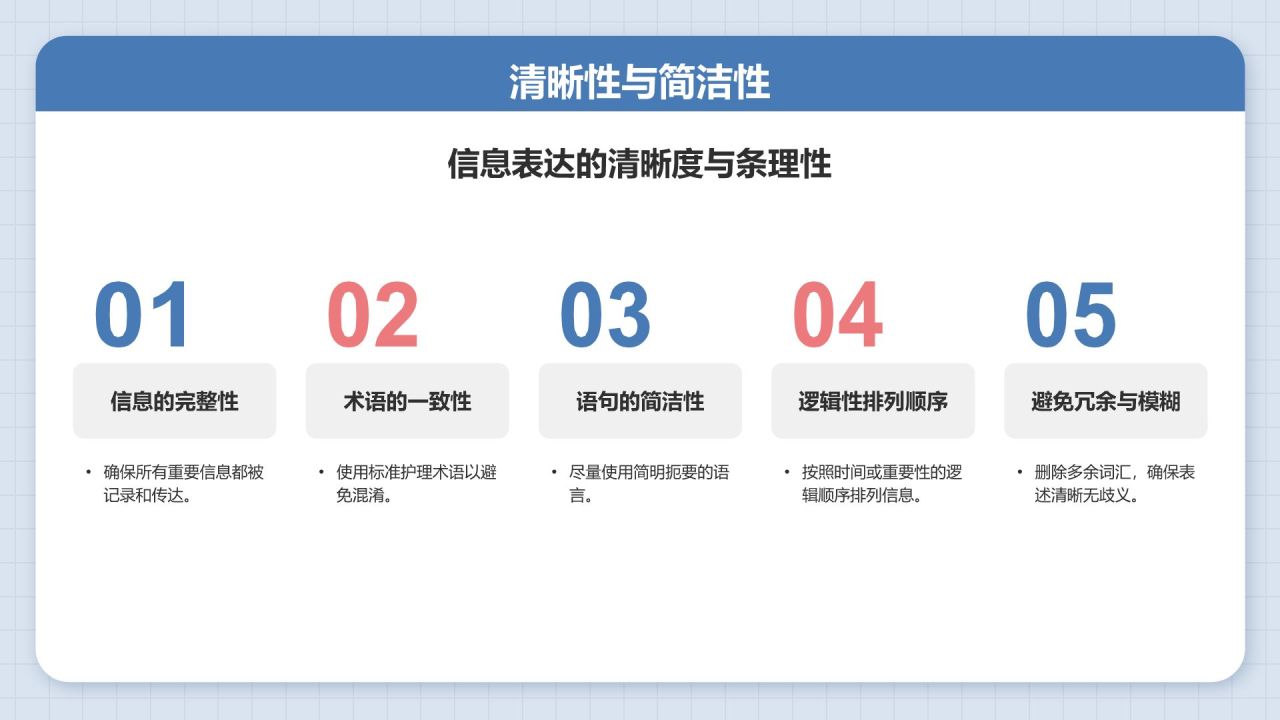 清晰性与简洁性

信息表达的清晰度与条理性

01

信息的完整性

• 确保所有重要信息都被记录和传达。

02

术语的一致性

• 使用标准护理术语以避免混淆。

03

语句的简洁性

• 尽量使用简明扼要的语言。

04

逻辑性排列顺序

• 按照时间或重要性的逻辑顺序排列信息。

05

避免冗余与模糊

• 删除多余词汇，确保表述清晰无歧义。